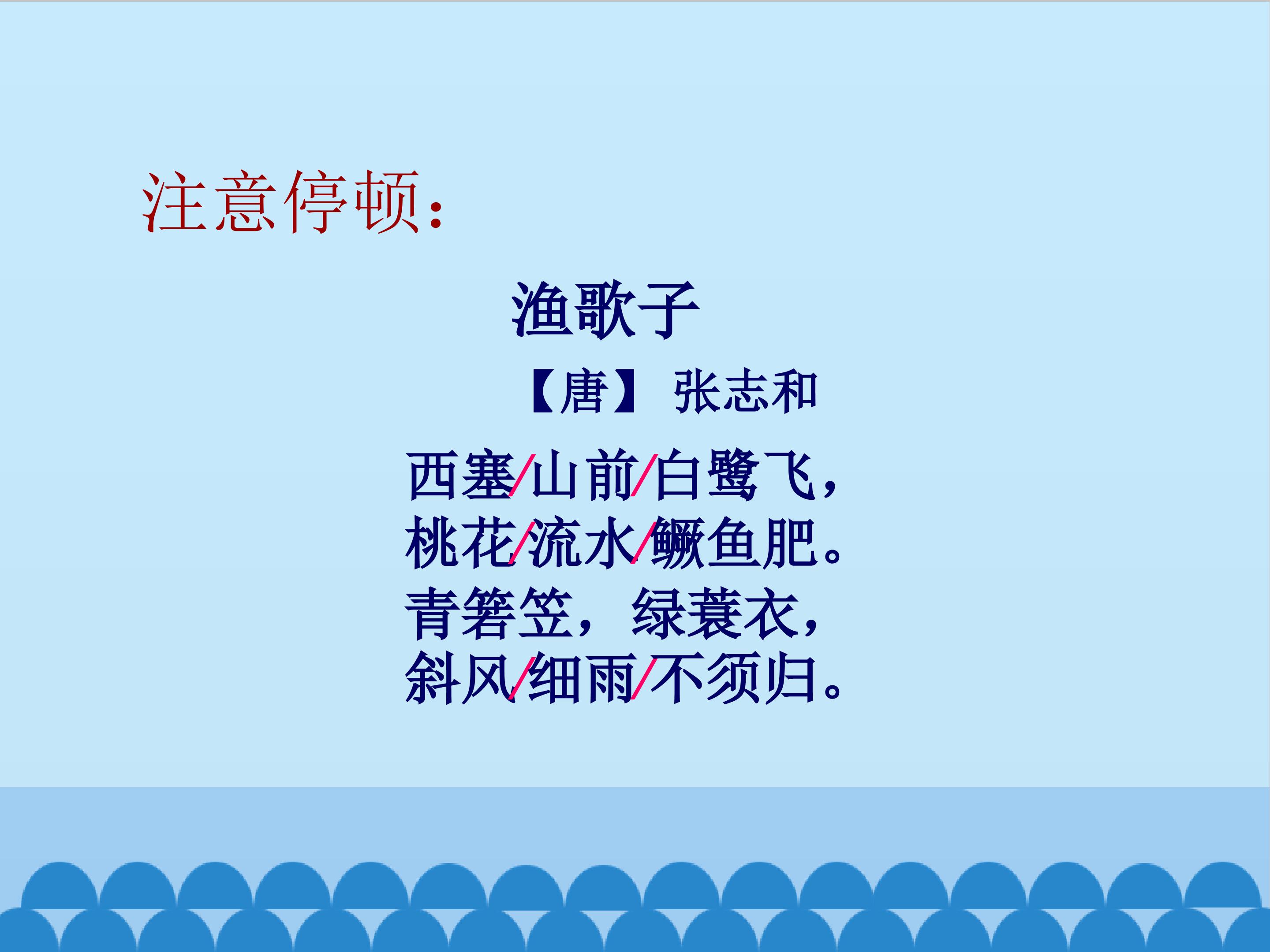 注意停顿：

渔歌子

【唐】 张志和

西塞/山前/白鹭飞，
桃花/流水/鳜鱼肥。
青箬笠，绿蓑衣，
斜风/细雨/不须归。